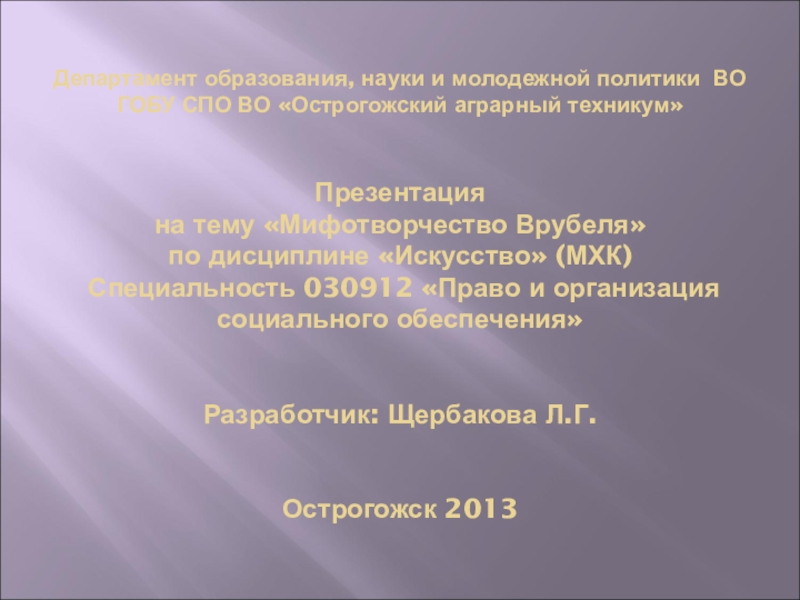 Департамент образования, науки и молодежной политики ВО
ГОБУ СПО ВО «Острогожский аграрный техникум»

Презентация
на тему «Мифотворчество Врубеля»
по дисциплине «Искусство» (МХК)
Специальность 030912 «Право и организация социального обеспечения»

Разработчик: Щербакова Л.Г.

Острогожск 2013